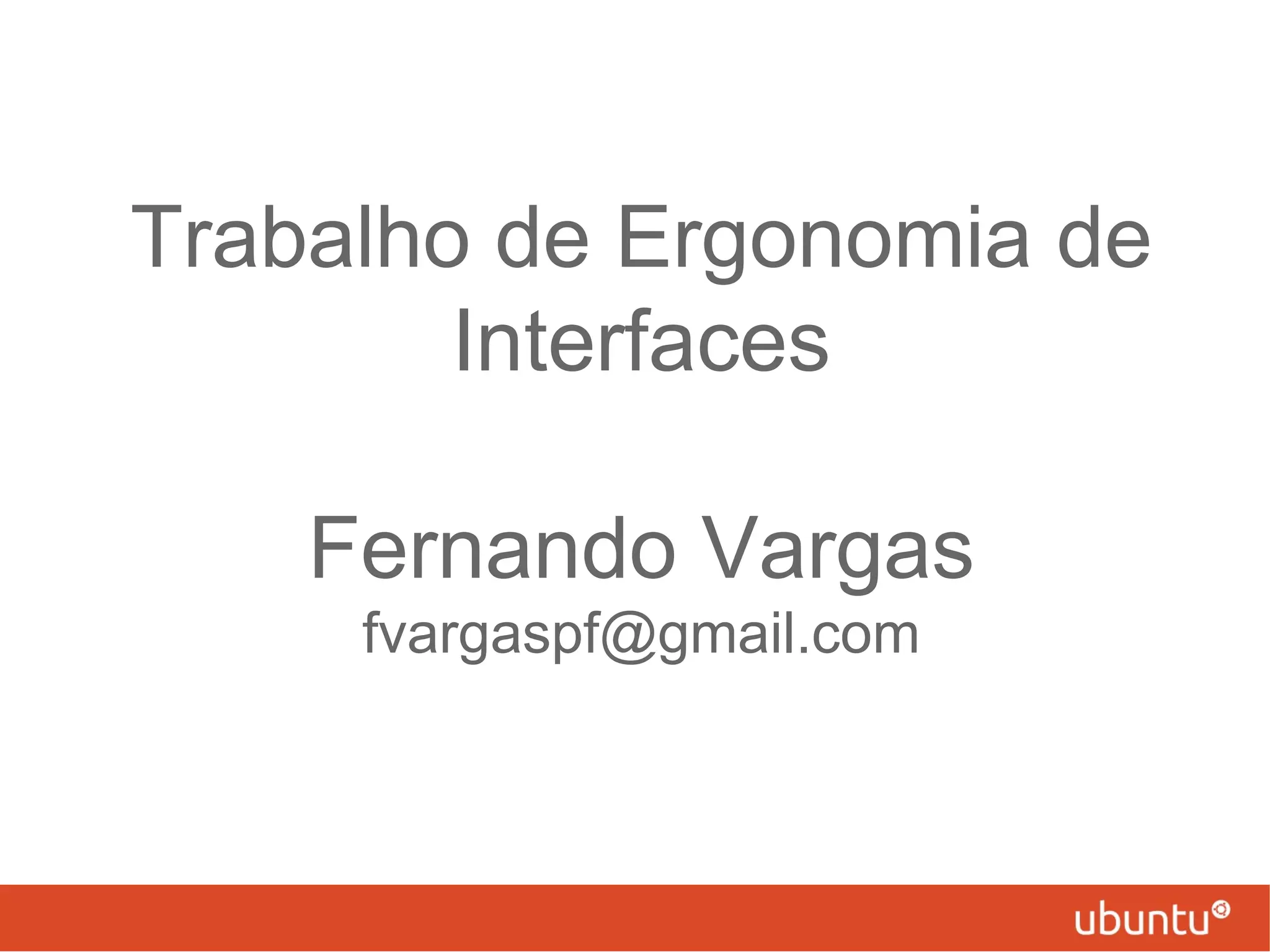 Trabalho de Ergonomia de Interfaces

Fernando Vargas
fvargaspf@gmail.com

ubuntu